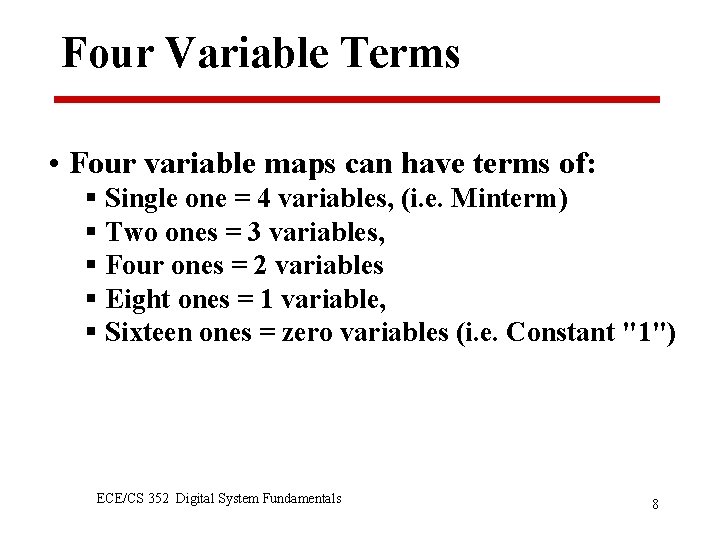 Four Variable Terms

• Four variable maps can have terms of:
▪ Single one = 4 variables, (i.e. Minterm)
▪ Two ones = 3 variables,
▪ Four ones = 2 variables
▪ Eight ones = 1 variable,
▪ Sixteen ones = zero variables (i.e. Constant "1")

ECE/CS 352 Digital System Fundamentals

8